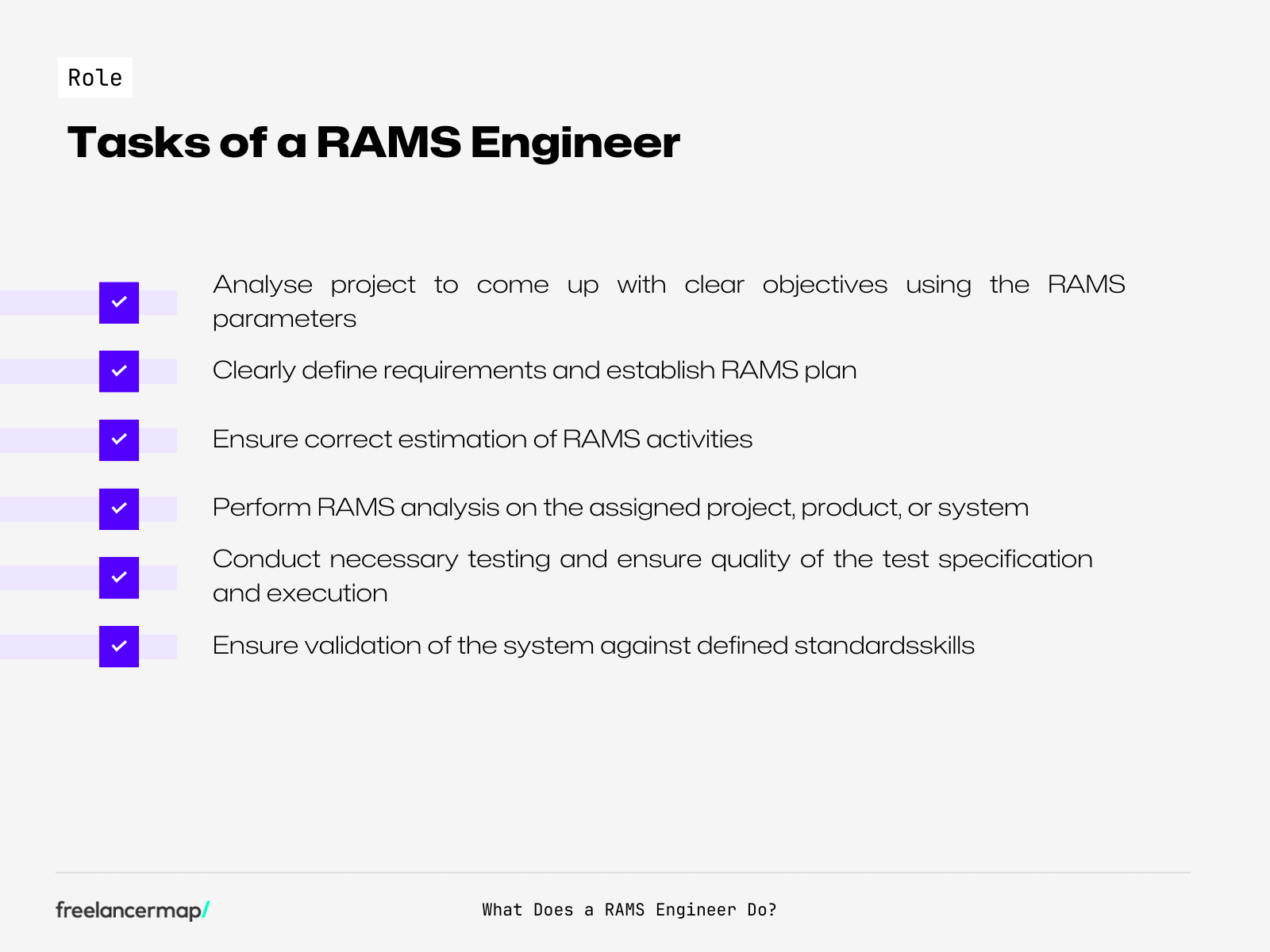 Role

Tasks of a RAMS Engineer

Analyse project to come up with clear objectives using the RAMS parameters

Clearly define requirements and establish RAMS plan

Ensure correct estimation of RAMS activities

Perform RAMS analysis on the assigned project, product, or system

Conduct necessary testing and ensure quality of the test specification and execution

Ensure validation of the system against defined standardsskills

freelancermap/

What Does a RAMS Engineer Do?